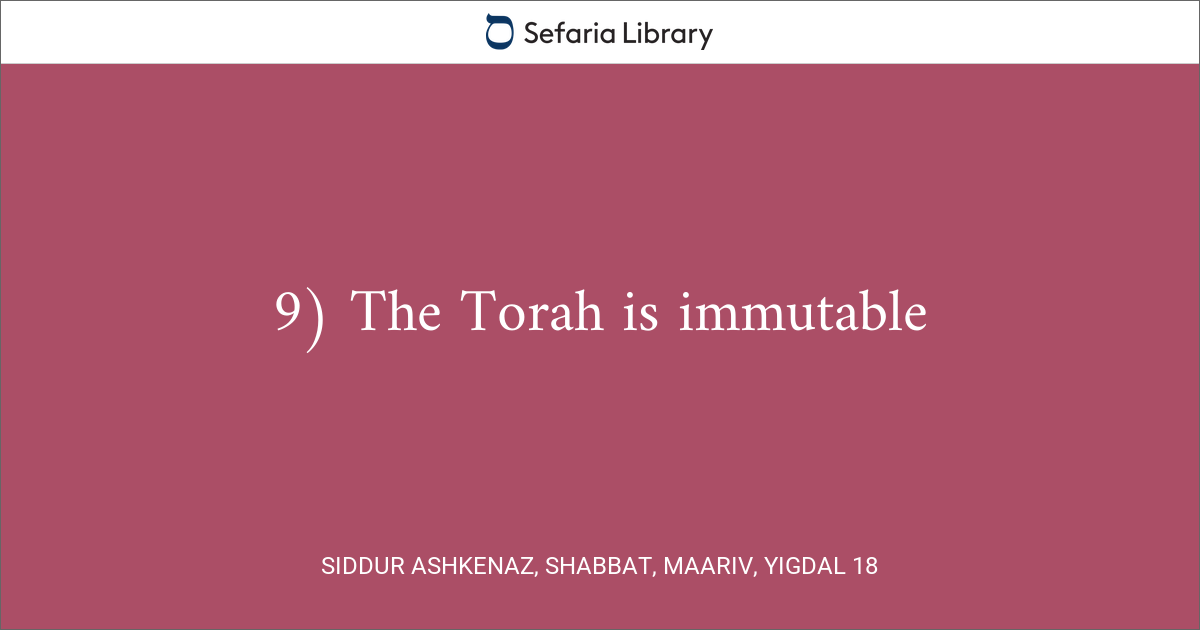 Sefaria Library

9) The Torah is immutable

SIDDUR ASHKENAZ, SHABBAT, MAARIV, YIGDAL 18